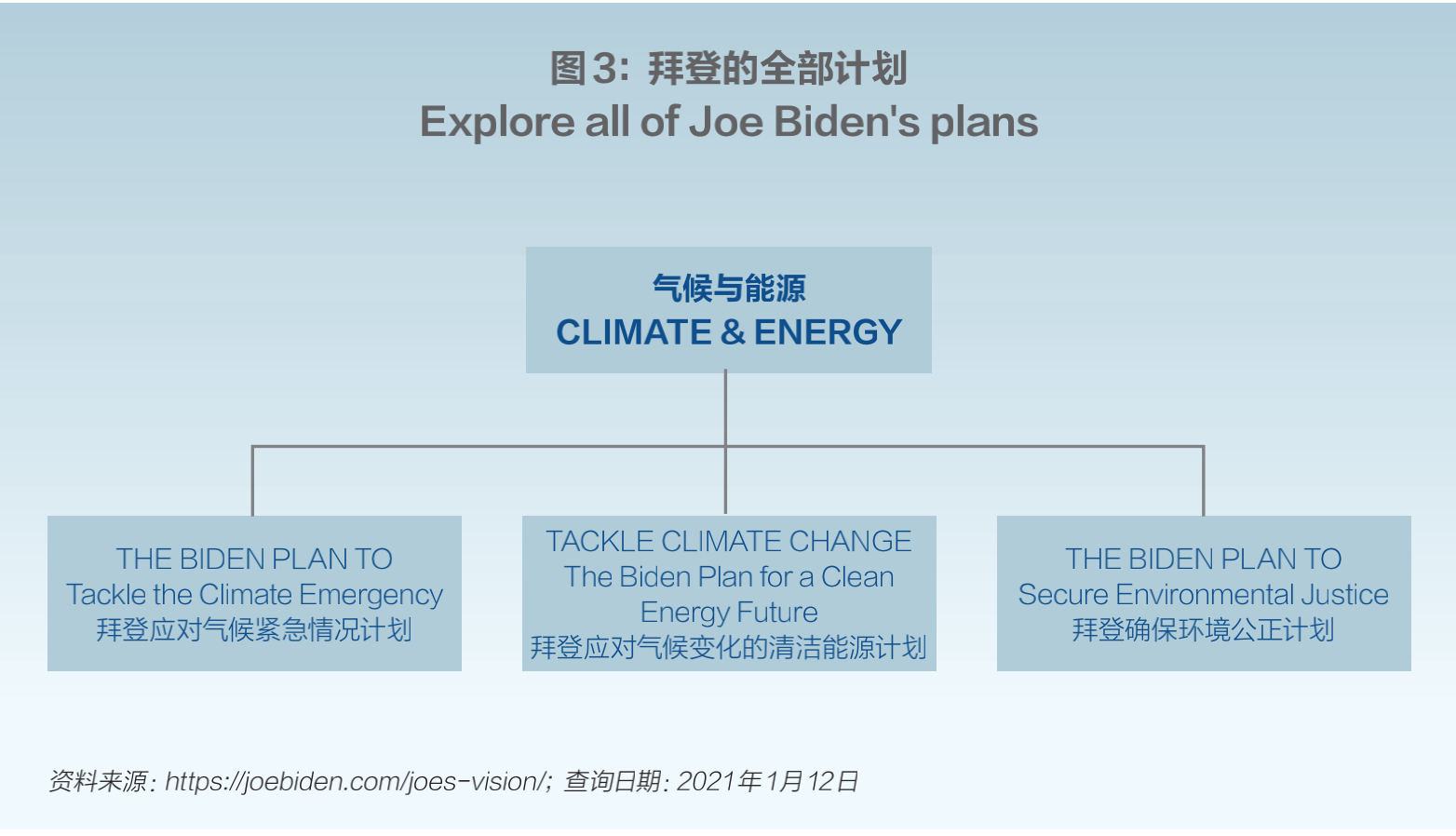 图3：拜登的全部计划
Explore all of Joe Biden's plans

气候与能源
CLIMATE & ENERGY

THE BIDEN PLAN TO
Tackle the Climate Emergency
拜登应对气候紧急情况计划

TACKLE CLIMATE CHANGE
The Biden Plan for a Clean Energy Future
拜登应对气候变化的清洁能源计划

THE BIDEN PLAN TO
Secure Environmental Justice
拜登确保环境公正计划

资料来源：https://joebiden.com/joes-vision/；查询日期：2021年1月12日